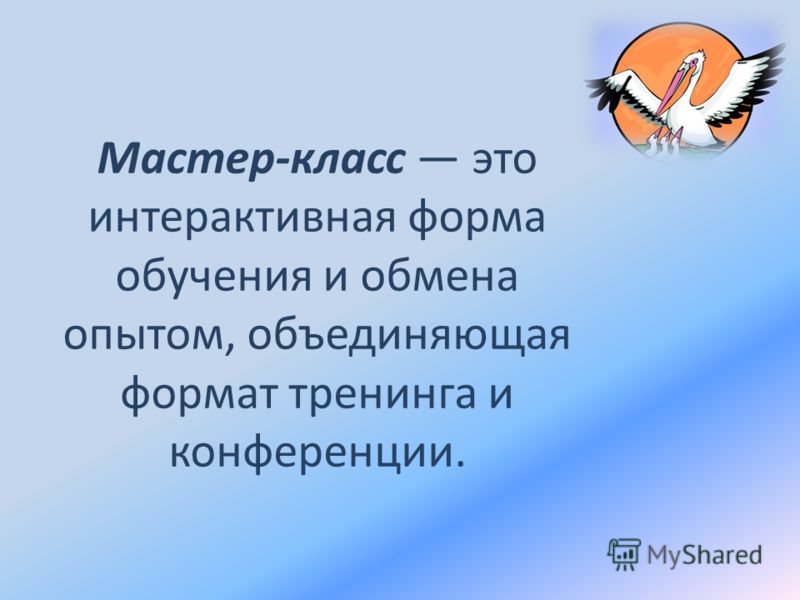 Мастер-класс — это интерактивная форма обучения и обмена опытом, объединяющая формат тренинга и конференции.

MyShared